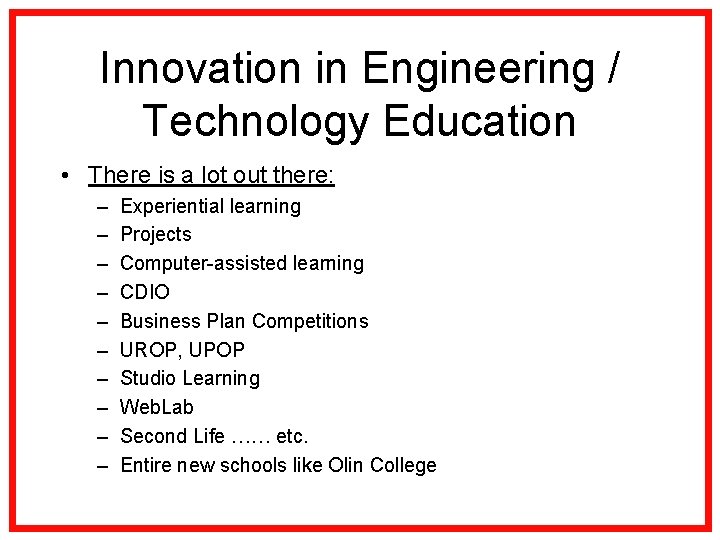 Innovation in Engineering / Technology Education

• There is a lot out there:
– Experiential learning
– Projects
– Computer-assisted learning
– CDIO
– Business Plan Competitions
– UROP, UPOP
– Studio Learning
– WebLab
– Second Life …… etc.
– Entire new schools like Olin College